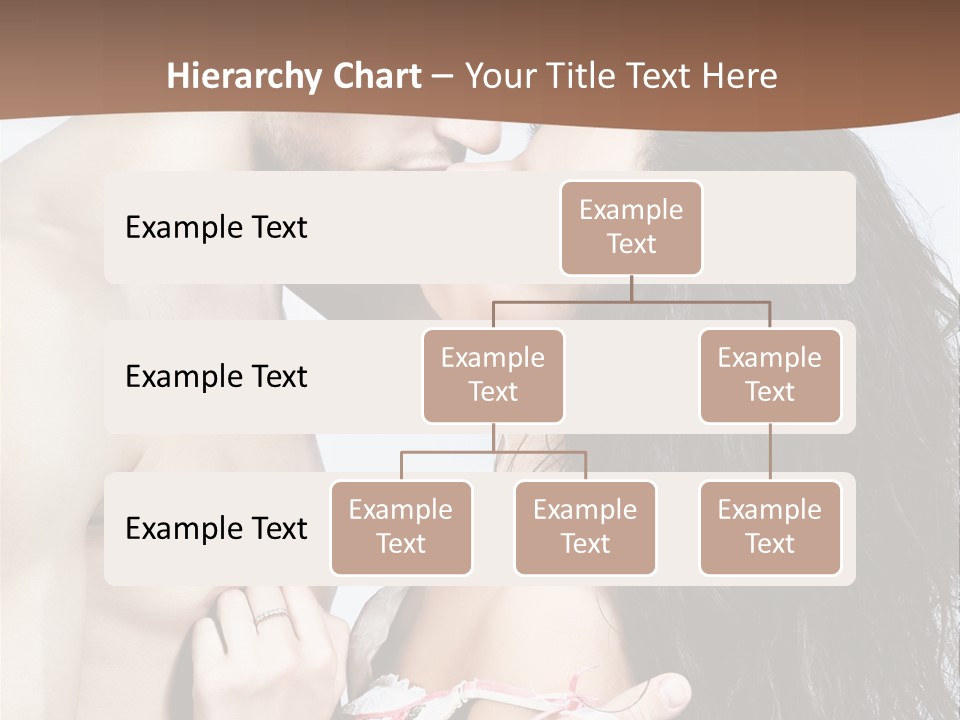 Hierarchy Chart – Your Title Text Here

Example Text

Example Text

Example Text

Example Text

Example Text

Example Text

Example Text

Example Text

Example Text